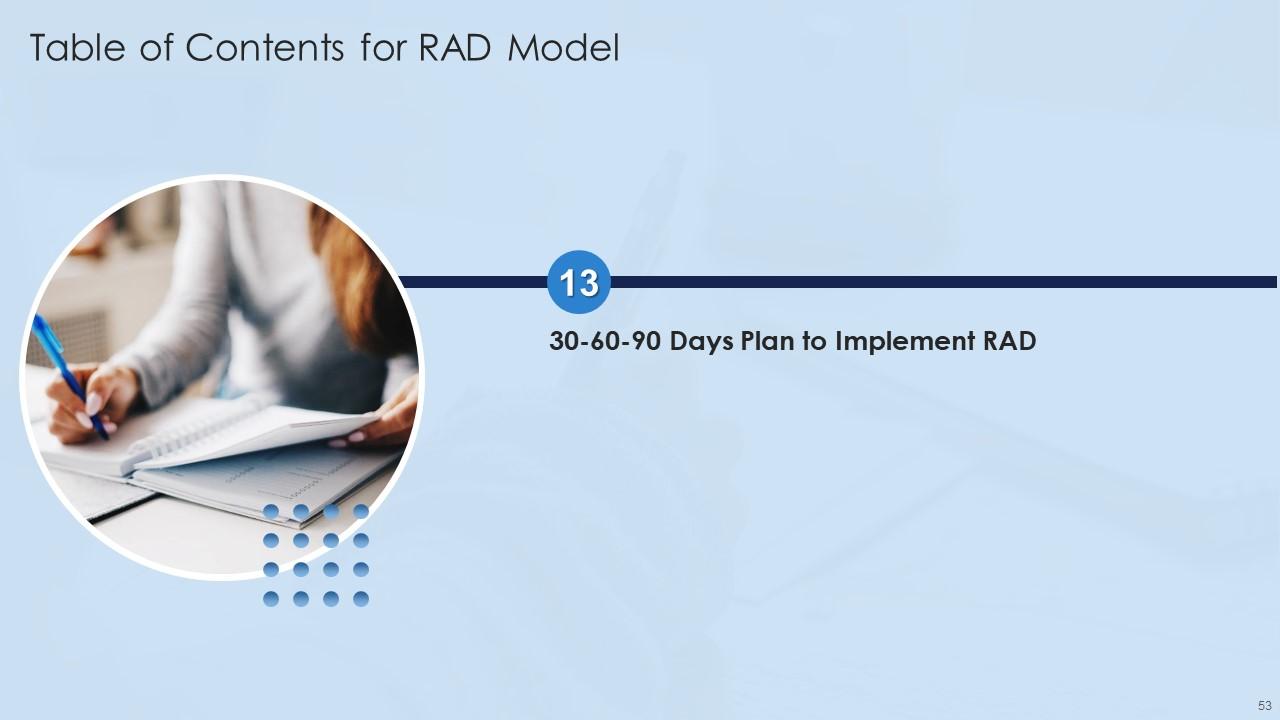 Table of Contents for RAD Model

13

30-60-90 Days Plan to Implement RAD

53